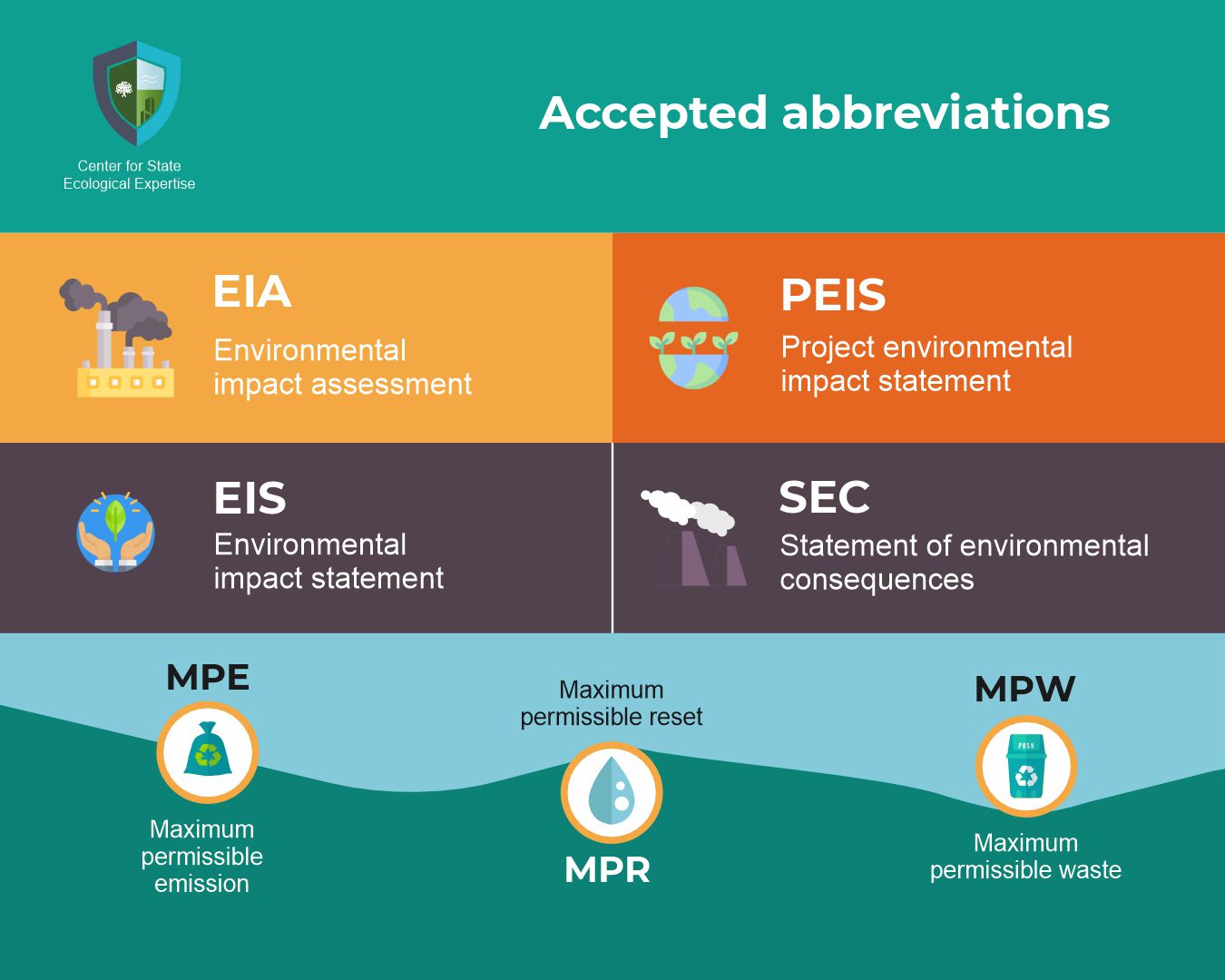 Center for State Ecological Expertise

Accepted abbreviations

EIA
Environmental impact assessment

PEIS
Project environmental impact statement

EIS
Environmental impact statement

SEC
Statement of environmental consequences

MPE

Maximum permissible emission

Maximum permissible reset

MPR

MPW

PUSH

Maximum permissible waste